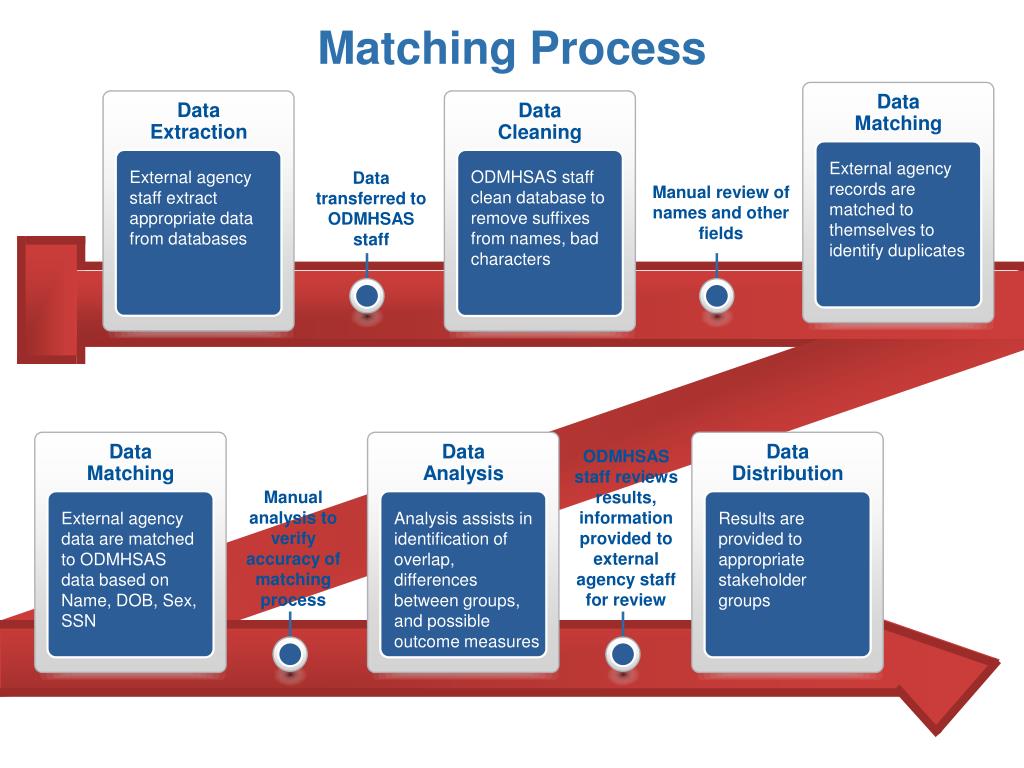 Matching Process

Data Extraction

External agency staff extract appropriate data from databases

Data transferred to ODMHSAS staff

Data Cleaning

ODMHSAS staff clean database to remove suffixes from names, bad characters

Manual review of names and other fields

Data Matching

External agency records are matched to themselves to identify duplicates

Data Matching

External agency data are matched to ODMHSAS data based on Name, DOB, Sex, SSN

Manual analysis to verify accuracy of matching process

Data Analysis

Analysis assists in identification of overlap, differences between groups, and possible outcome measures

ODMHSAS staff reviews results, information provided to external agency staff for review

Data Distribution

Results are provided to appropriate stakeholder groups